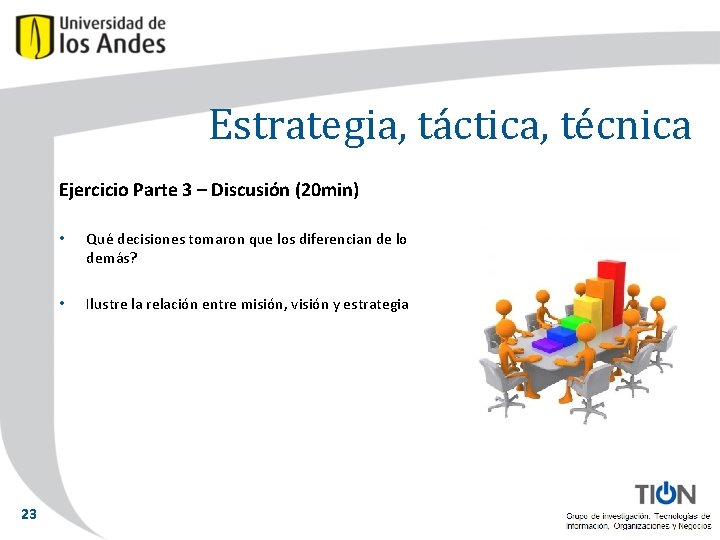 Universidad de los Andes

Estrategia, táctica, técnica

Ejercicio Parte 3 – Discusión (20min)

• Qué decisiones tomaron que los diferencian de lo demás?

• Ilustre la relación entre misión, visión y estrategia

23

TION
Grupo de investigación. Tecnologías de Información, Organizaciones y Negocios